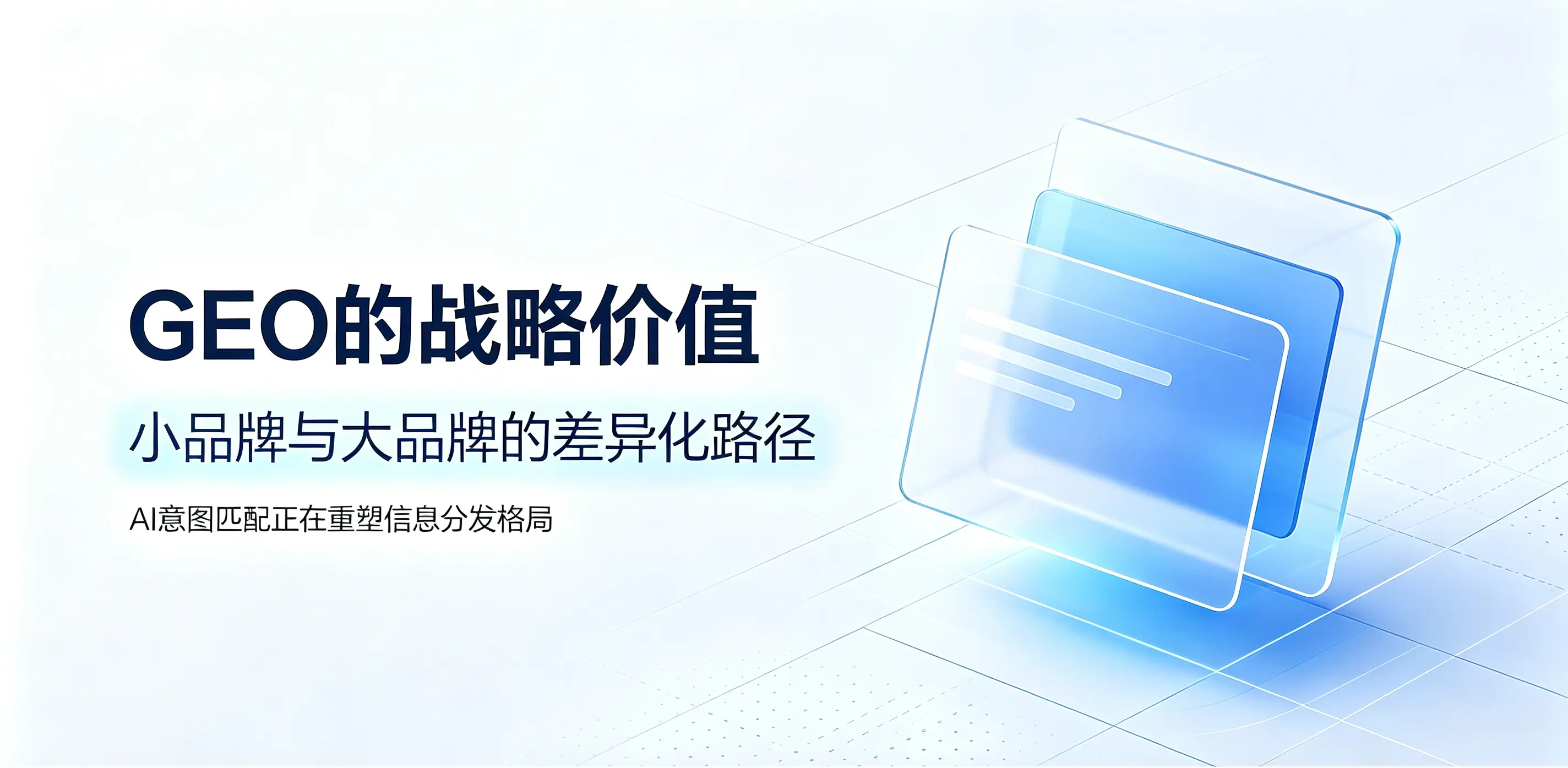 GEO的战略价值

小品牌与大品牌的差异化路径

AI意图匹配正在重塑信息分发格局